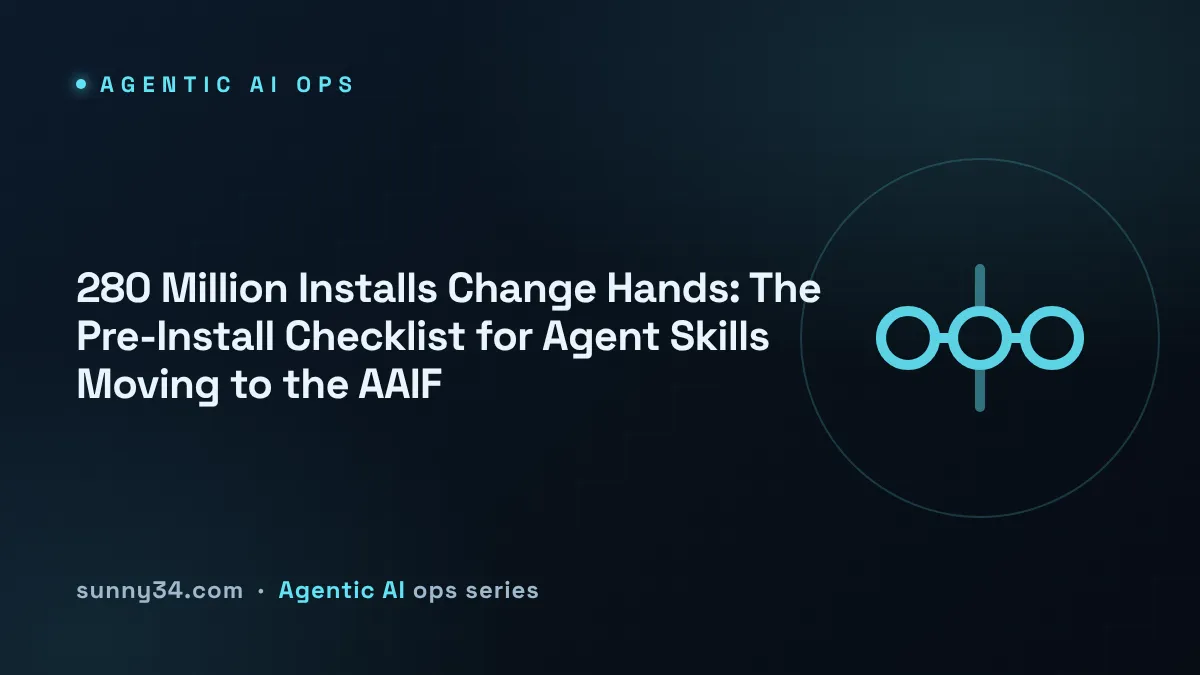 • AGENTIC AI OPS

280 Million Installs Change Hands: The Pre-Install Checklist for Agent Skills Moving to the AAIF

sunny34.com · Agentic AI ops series